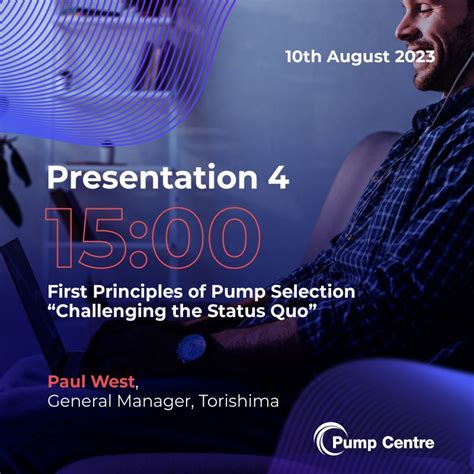 10th August 2023

Presentation 4

15:00

First Principles of Pump Selection
“Challenging the Status Quo”

Paul West,
General Manager, Torishima

Pump Centre